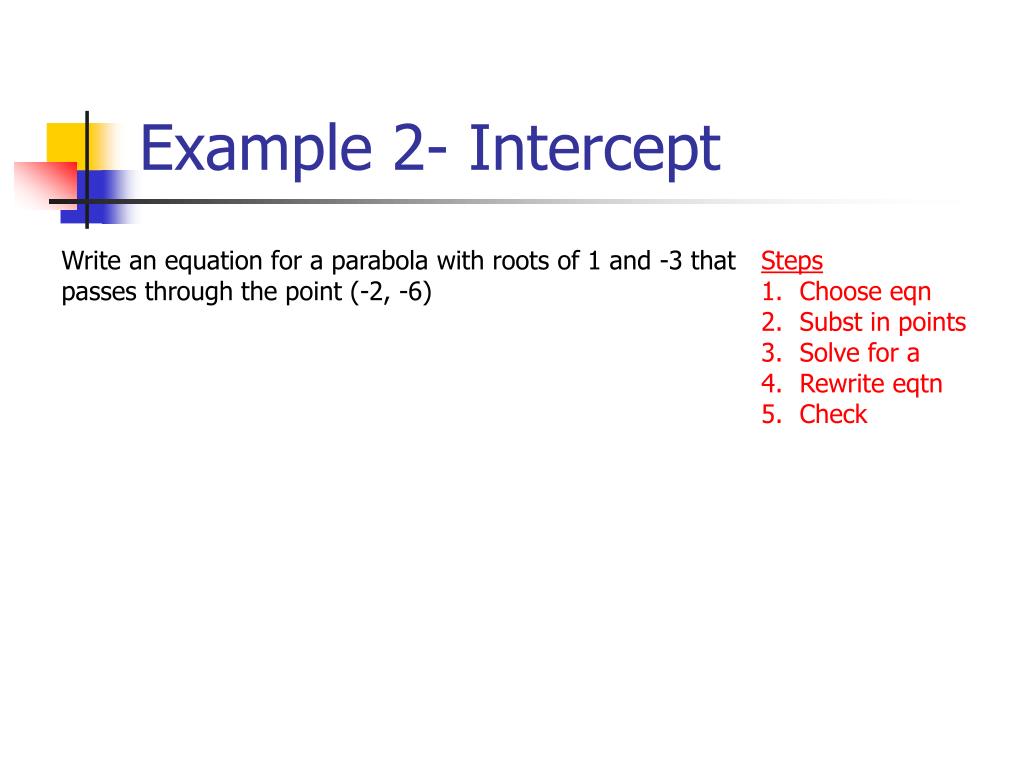 Example 2- Intercept

Write an equation for a parabola with roots of 1 and -3 that passes through the point (-2, -6)

Steps
1. Choose eqn
2. Subst in points
3. Solve for a
4. Rewrite eqtn
5. Check